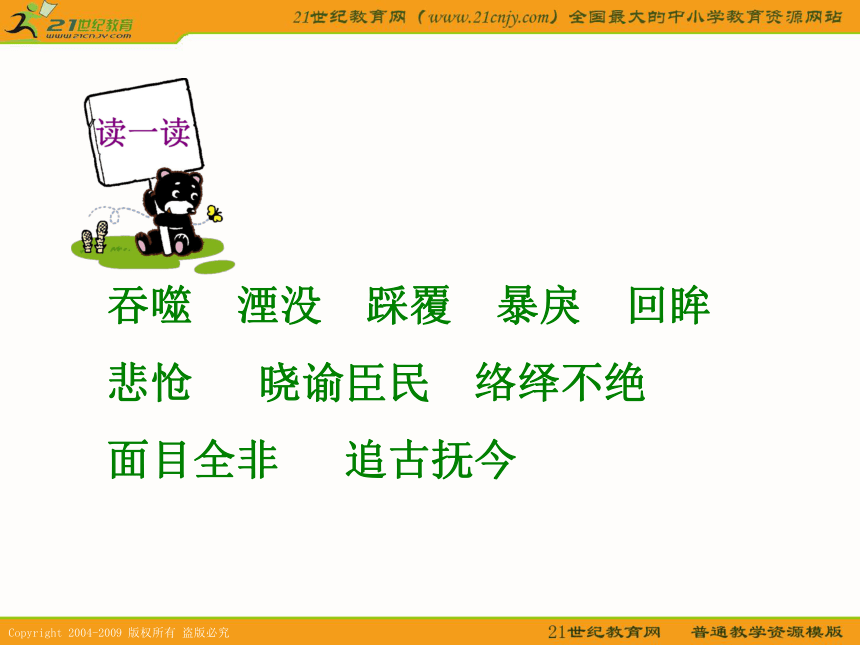 21世纪教育
www.21cnjy.com

21世纪教育网（www.21cnjy.com）全国最大的中小学教育资源网站

读一读

吞噬　湮没　踩覆　暴戾　回眸

悲怆　晓谕臣民　络绎不绝

面目全非　追古抚今

Copyright 2004-2009 版权所有 盗版必究

21世纪教育网　普通教学资源模版